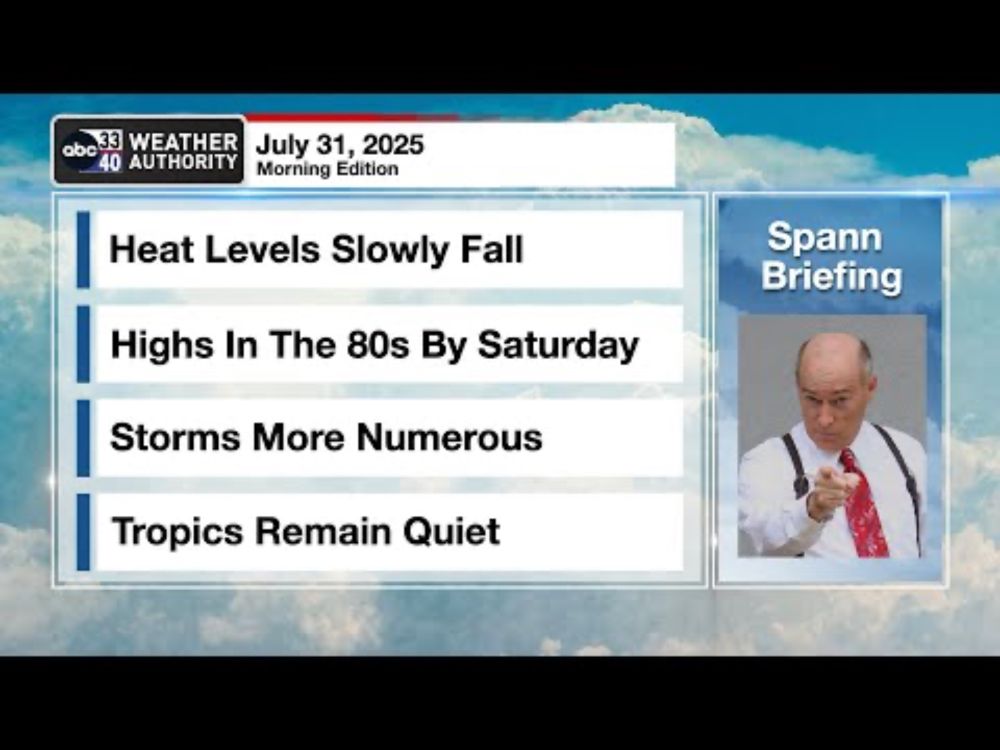 abc 33 40 WEATHER AUTHORITY

July 31, 2025
Morning Edition

Heat Levels Slowly Fall

Highs In The 80s By Saturday

Storms More Numerous

Tropics Remain Quiet

Spann Briefing